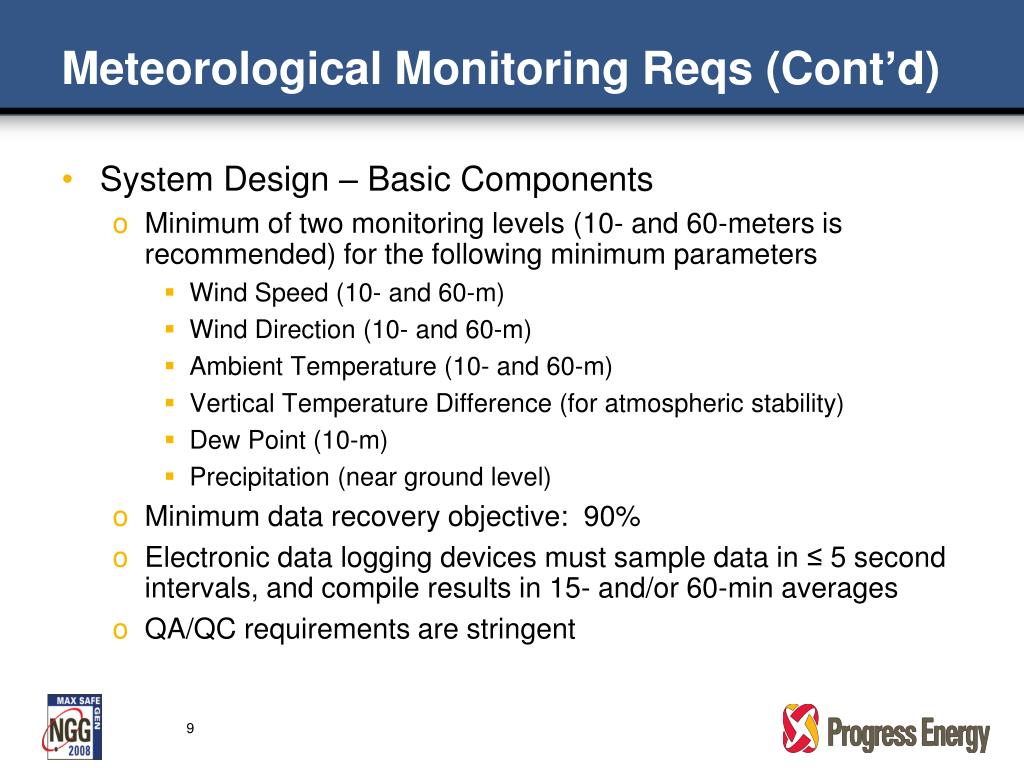 Meteorological Monitoring Reqs (Cont'd)

• System Design – Basic Components
  o Minimum of two monitoring levels (10- and 60-meters is recommended) for the following minimum parameters
    ▪ Wind Speed (10- and 60-m)
    ▪ Wind Direction (10- and 60-m)
    ▪ Ambient Temperature (10- and 60-m)
    ▪ Vertical Temperature Difference (for atmospheric stability)
    ▪ Dew Point (10-m)
    ▪ Precipitation (near ground level)
  o Minimum data recovery objective: 90%
  o Electronic data logging devices must sample data in ≤ 5 second intervals, and compile results in 15- and/or 60-min averages
  o QA/QC requirements are stringent

MAX SAFE GEN NGG 2008

9

Progress Energy